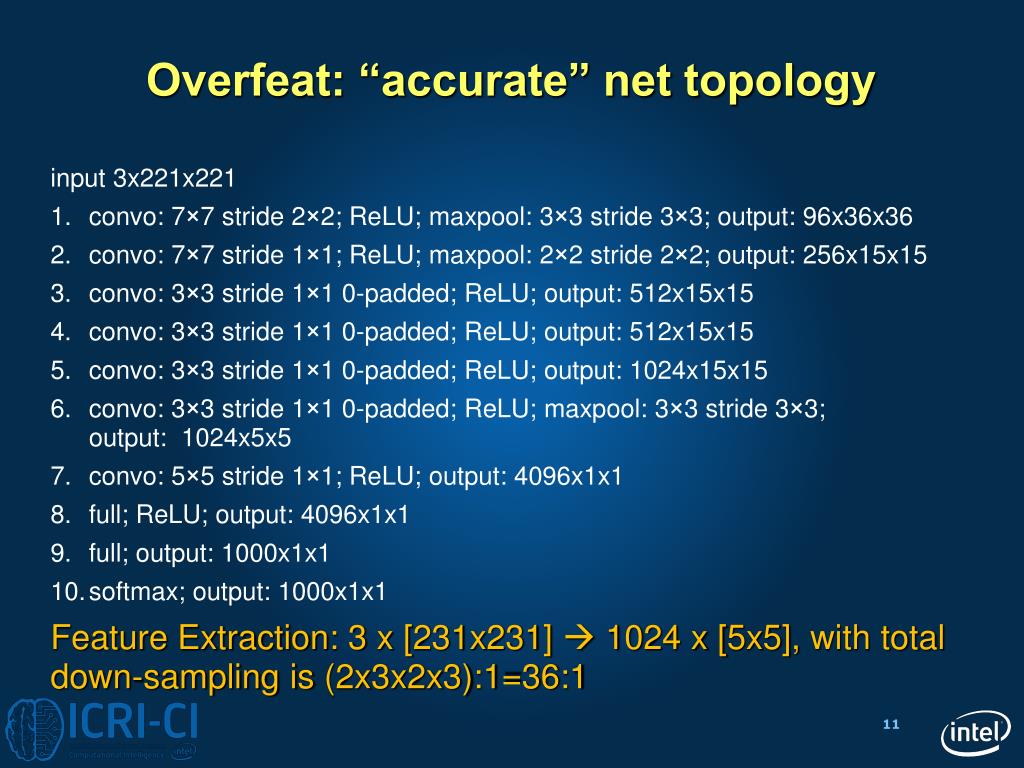 Overfeat: “accurate” net topology

input 3x221x221

1. convo: 7×7 stride 2×2; ReLU; maxpool: 3×3 stride 3×3; output: 96x36x36
2. convo: 7×7 stride 1×1; ReLU; maxpool: 2×2 stride 2×2; output: 256x15x15
3. convo: 3×3 stride 1×1 0-padded; ReLU; output: 512x15x15
4. convo: 3×3 stride 1×1 0-padded; ReLU; output: 512x15x15
5. convo: 3×3 stride 1×1 0-padded; ReLU; output: 1024x15x15
6. convo: 3×3 stride 1×1 0-padded; ReLU; maxpool: 3×3 stride 3×3; output: 1024x5x5
7. convo: 5×5 stride 1×1; ReLU; output: 4096x1x1
8. full; ReLU; output: 4096x1x1
9. full; output: 1000x1x1
10. softmax; output: 1000x1x1

Feature Extraction: 3 x [231x231] → 1024 x [5x5], with total down-sampling is (2x3x2x3):1=36:1

ICRI-CI
Computational Intelligence intel

11

intel